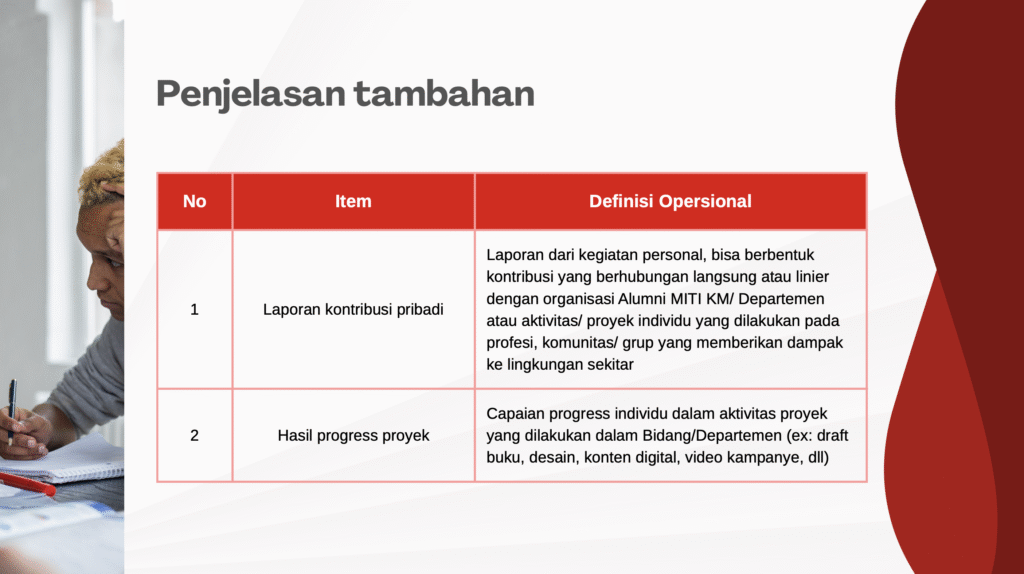 Penjelasan tambahan

| No | Item | Definisi Opersional |
|---|---|---|
| 1 | Laporan kontribusi pribadi | Laporan dari kegiatan personal, bisa berbentuk kontribusi yang berhubungan langsung atau linier dengan organisasi Alumni MITI KM/ Departemen atau aktivitas/ proyek individu yang dilakukan pada profesi, komunitas/ grup yang memberikan dampak ke lingkungan sekitar |
| 2 | Hasil progress proyek | Capaian progress individu dalam aktivitas proyek yang dilakukan dalam Bidang/Departemen (ex: draft buku, desain, konten digital, video kampanye, dll) |